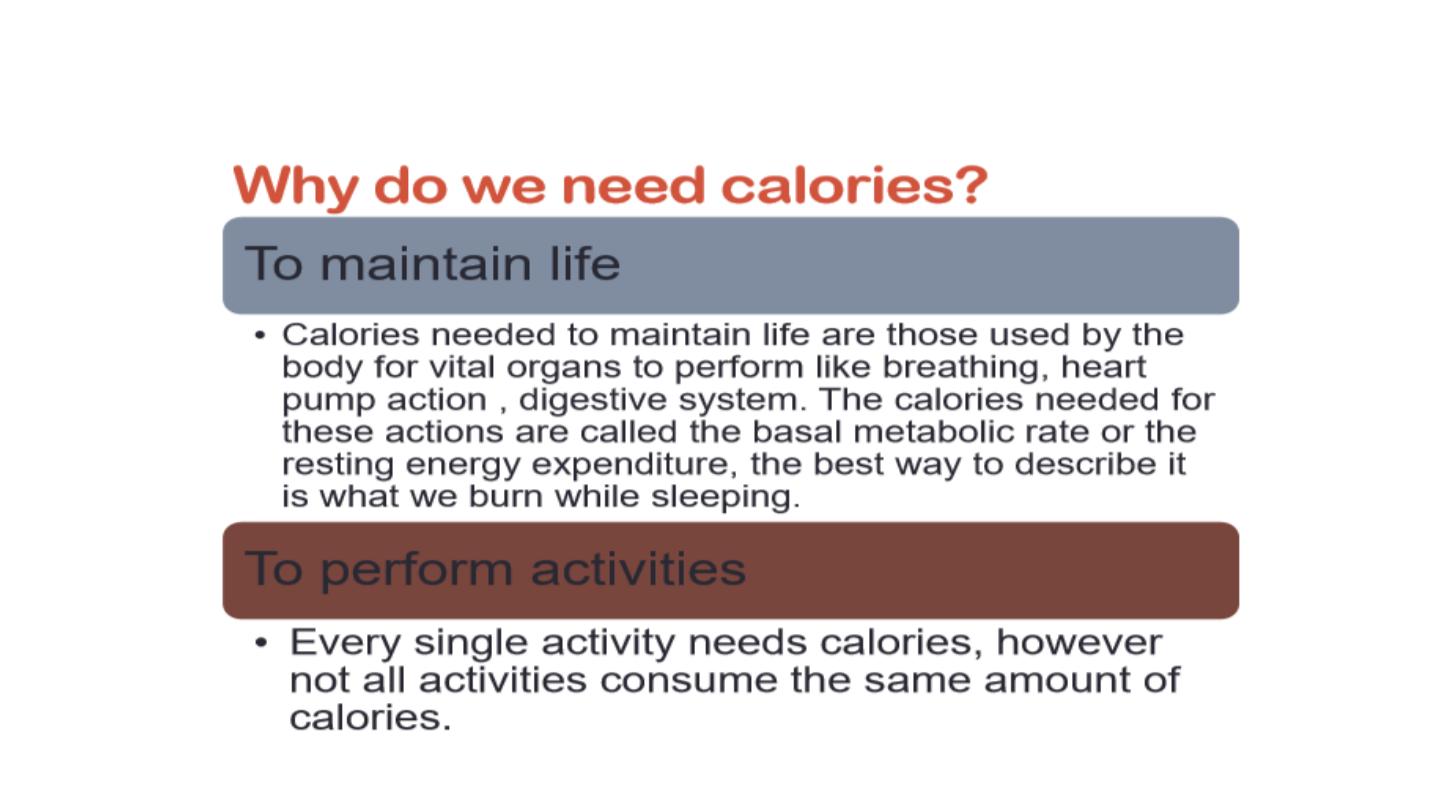 Why do we need calories?

To maintain life

• Calories needed to maintain life are those used by the body for vital organs to perform like breathing, heart pump action , digestive system. The calories needed for these actions are called the basal metabolic rate or the resting energy expenditure, the best way to describe it is what we burn while sleeping.

To perform activities

• Every single activity needs calories, however not all activities consume the same amount of calories.